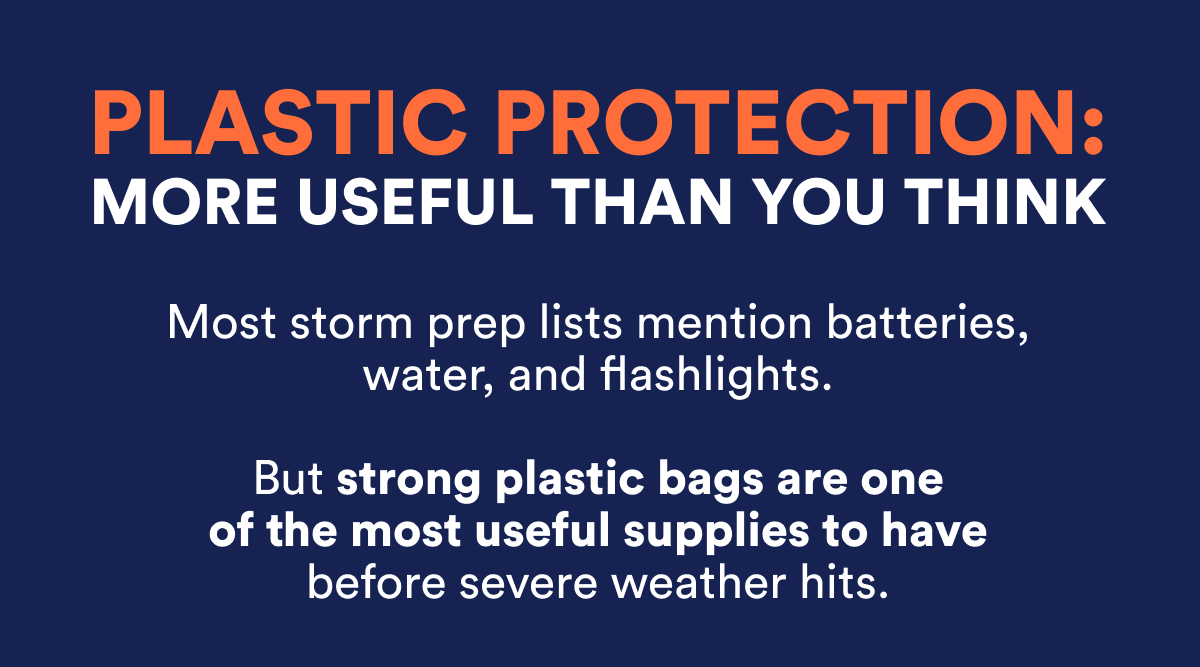 PLASTIC PROTECTION:
MORE USEFUL THAN YOU THINK

Most storm prep lists mention batteries, water, and flashlights.

But strong plastic bags are one of the most useful supplies to have before severe weather hits.